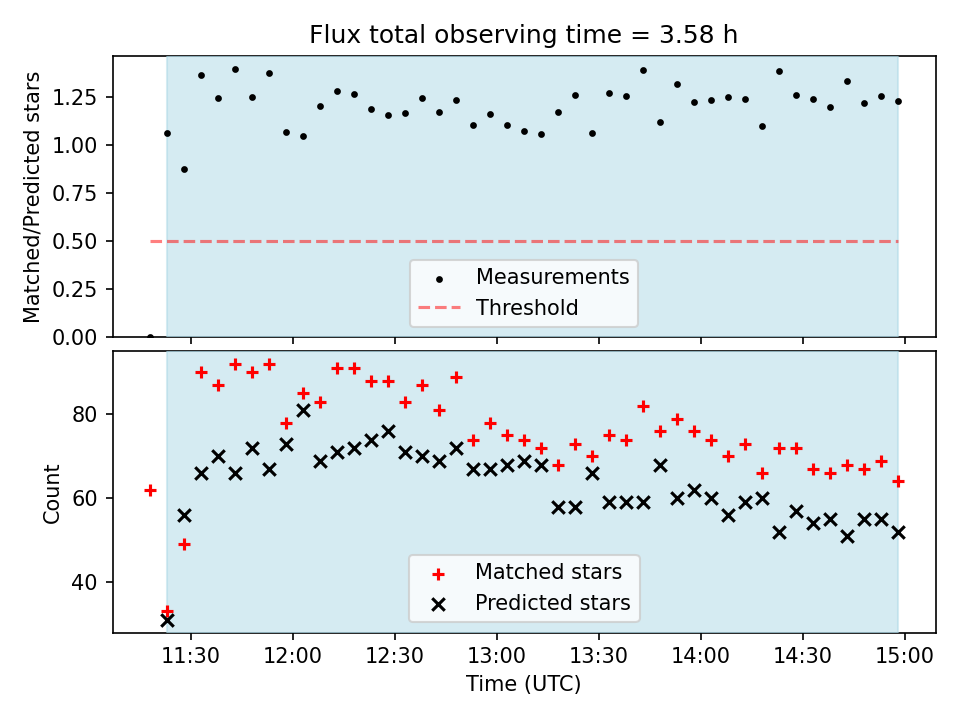 Flux total observing time = 3.58 h

Matched/Predicted stars

1.25
1.00
0.75
0.50
0.25
0.00

Measurements
Threshold

Count

80
60
40

Matched stars
Predicted stars

11:30
12:00
12:30
13:00
13:30
14:00
14:30
15:00

Time (UTC)